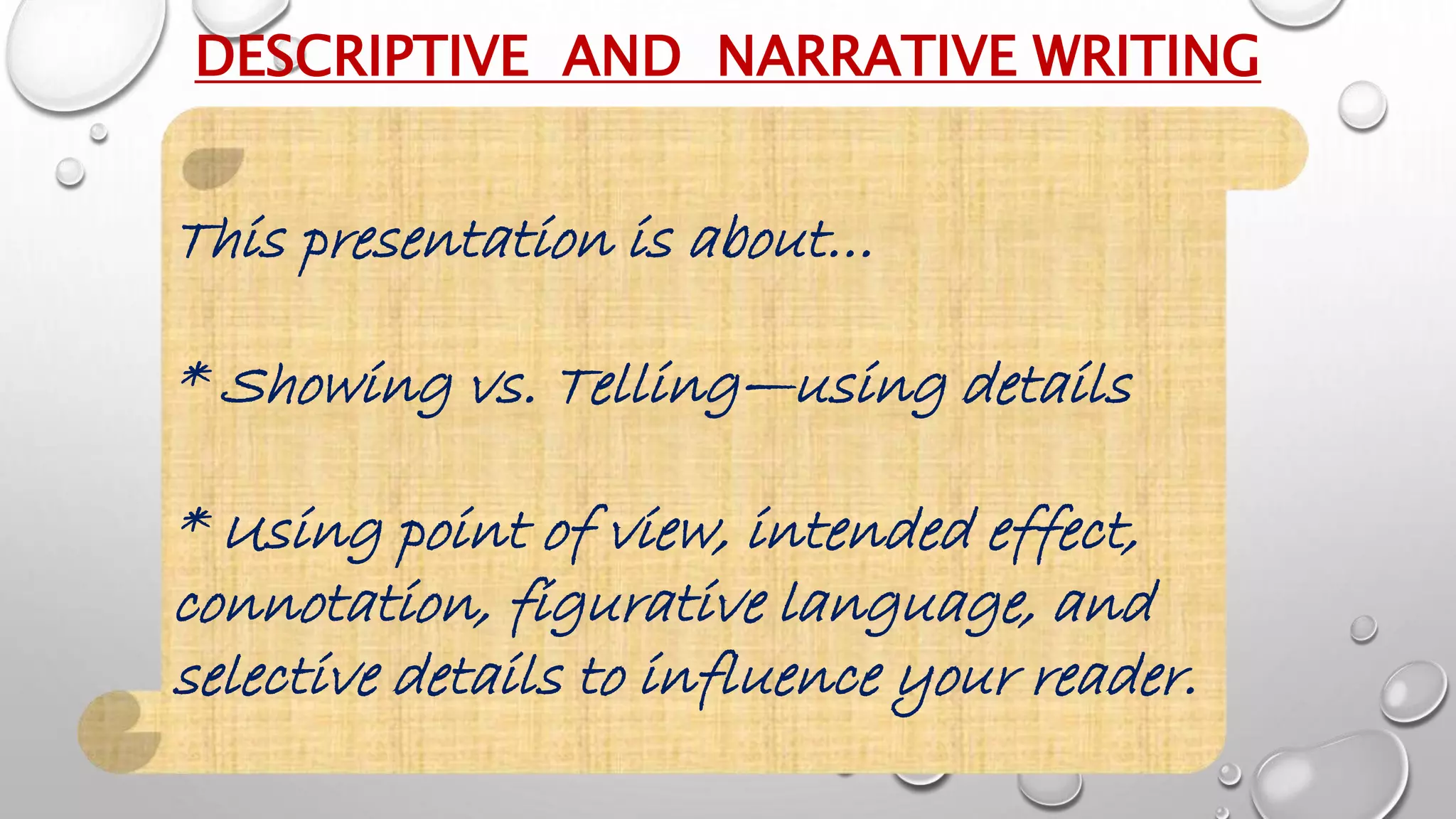 DESCRIPTIVE AND NARRATIVE WRITING

This presentation is about…

* Showing vs. Telling—using details

* Using point of view, intended effect, connotation, figurative language, and selective details to influence your reader.